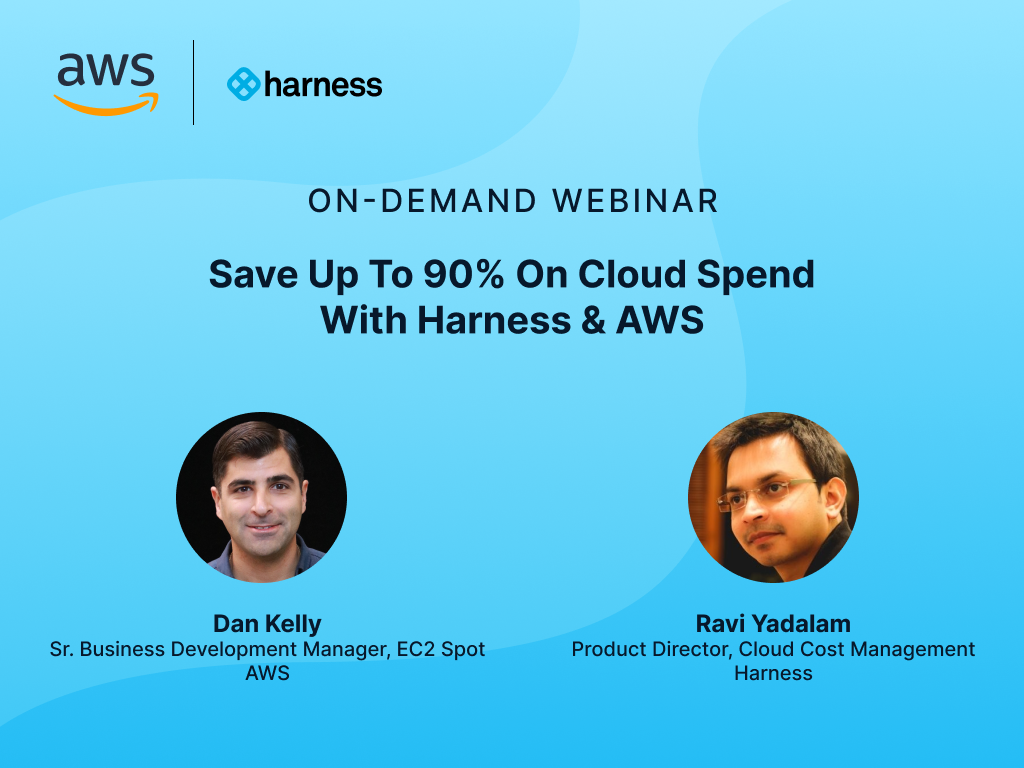 aws

harness

ON-DEMAND WEBINAR

Save Up To 90% On Cloud Spend With Harness & AWS

Dan Kelly
Sr. Business Development Manager, EC2 Spot
AWS

Ravi Yadalam
Product Director, Cloud Cost Management
Harness